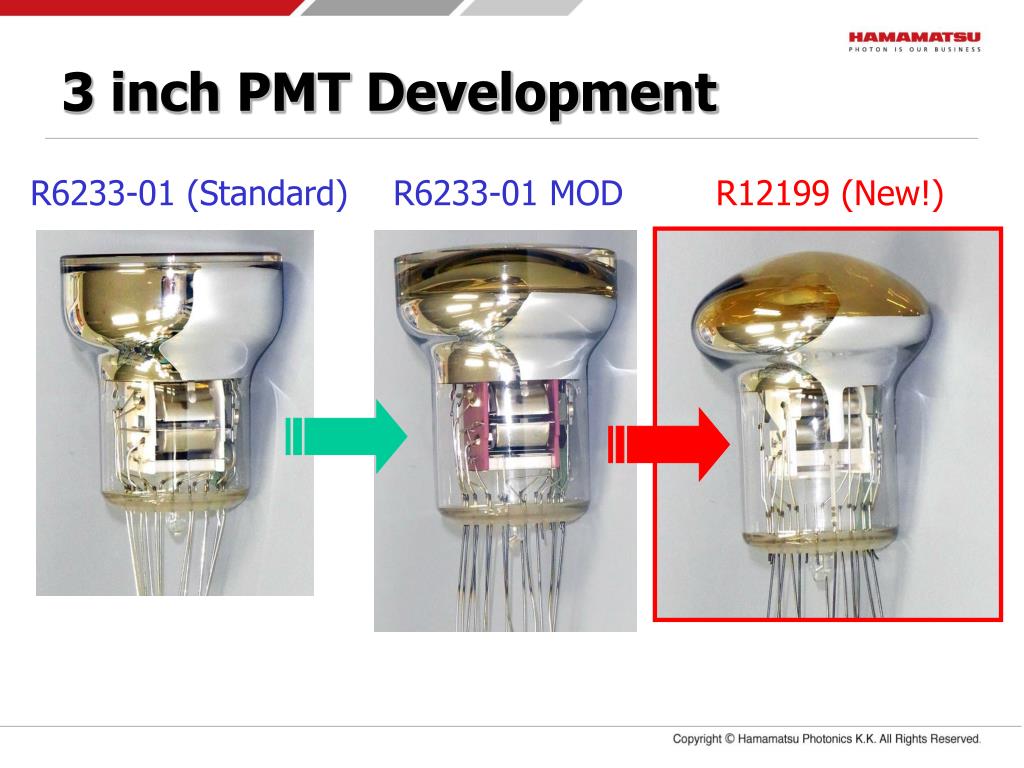 HAMAMATSU
PHOTON IS OUR BUSINESS

3 inch PMT Development

R6233-01 (Standard)

R6233-01 MOD

R12199 (New!)

Copyright © Hamamatsu Photonics K.K. All Rights Reserved.